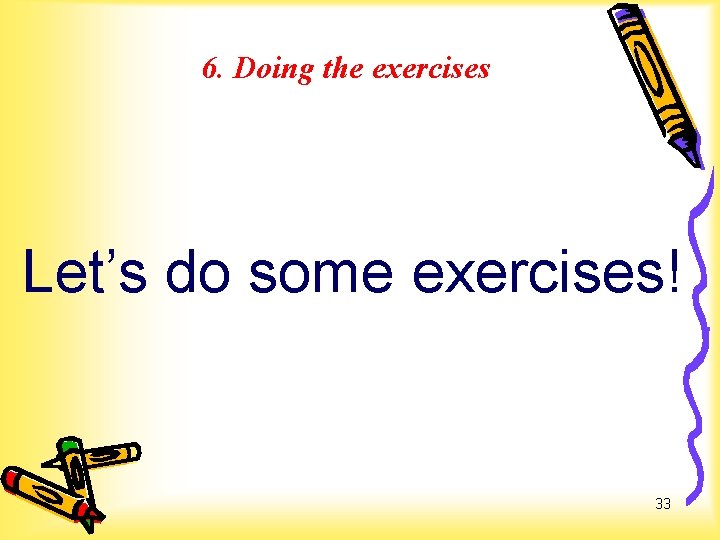 6. Doing the exercises

Let’s do some exercises!

33